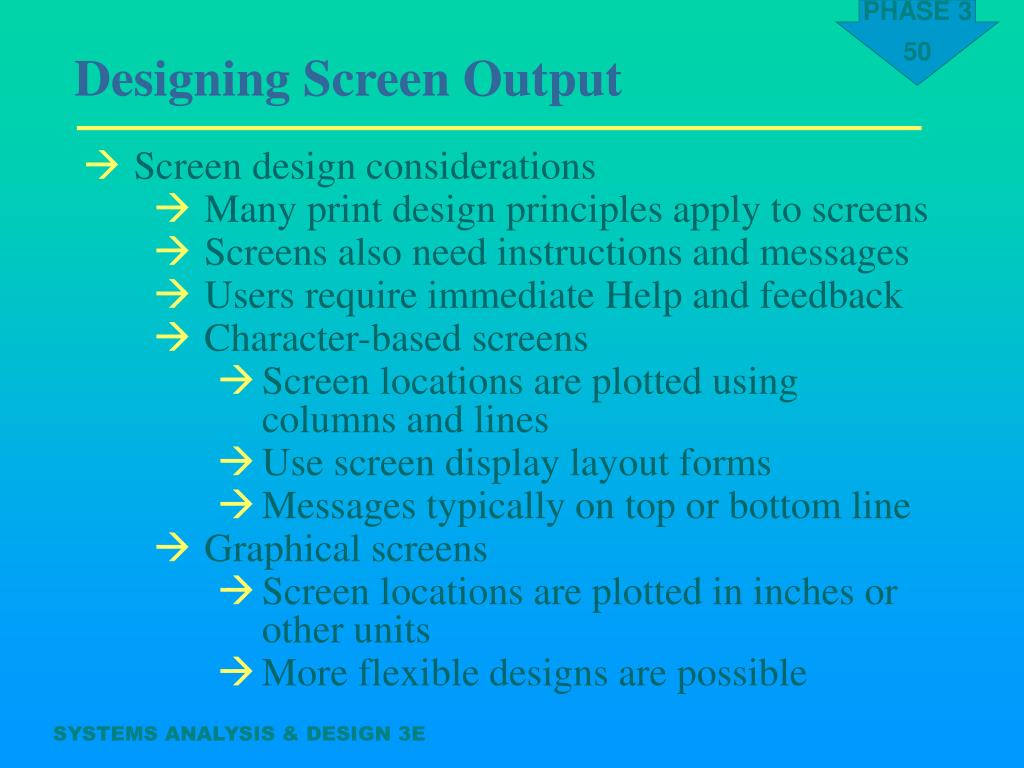 PHASE 3
50

Designing Screen Output

→ Screen design considerations
→ Many print design principles apply to screens
→ Screens also need instructions and messages
→ Users require immediate Help and feedback
→ Character-based screens
→ Screen locations are plotted using columns and lines
→ Use screen display layout forms
→ Messages typically on top or bottom line
→ Graphical screens
→ Screen locations are plotted in inches or other units
→ More flexible designs are possible

SYSTEMS ANALYSIS & DESIGN 3E